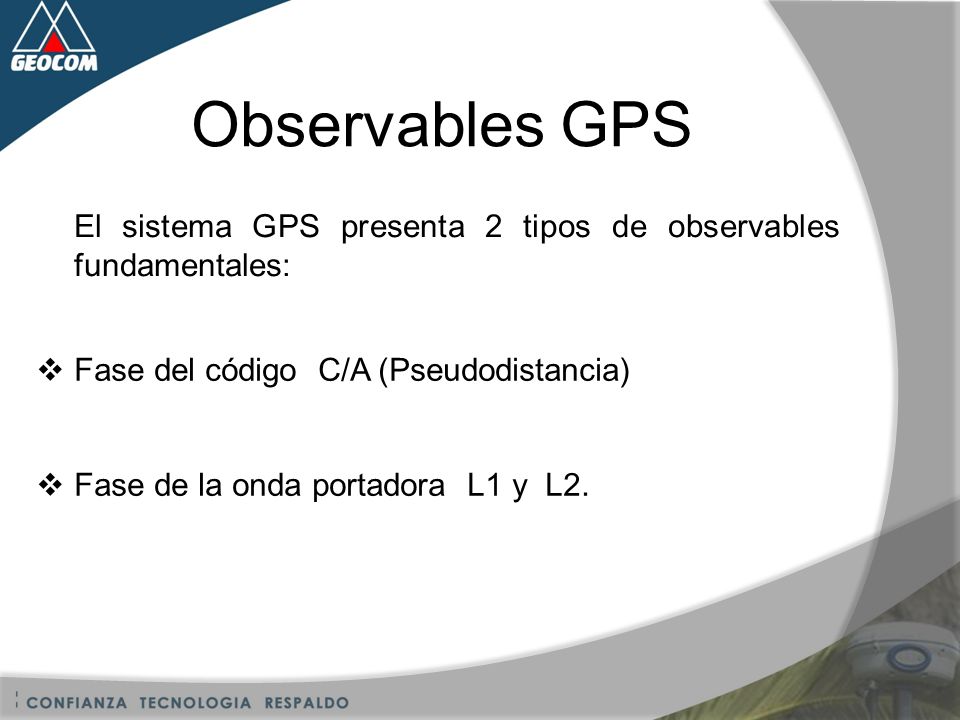 GEOCOM

Observables GPS

El sistema GPS presenta 2 tipos de observables fundamentales:

❖ Fase del código C/A (Pseudodistancia)

❖ Fase de la onda portadora L1 y L2.

CONFIANZA TECNOLOGIA RESPALDO